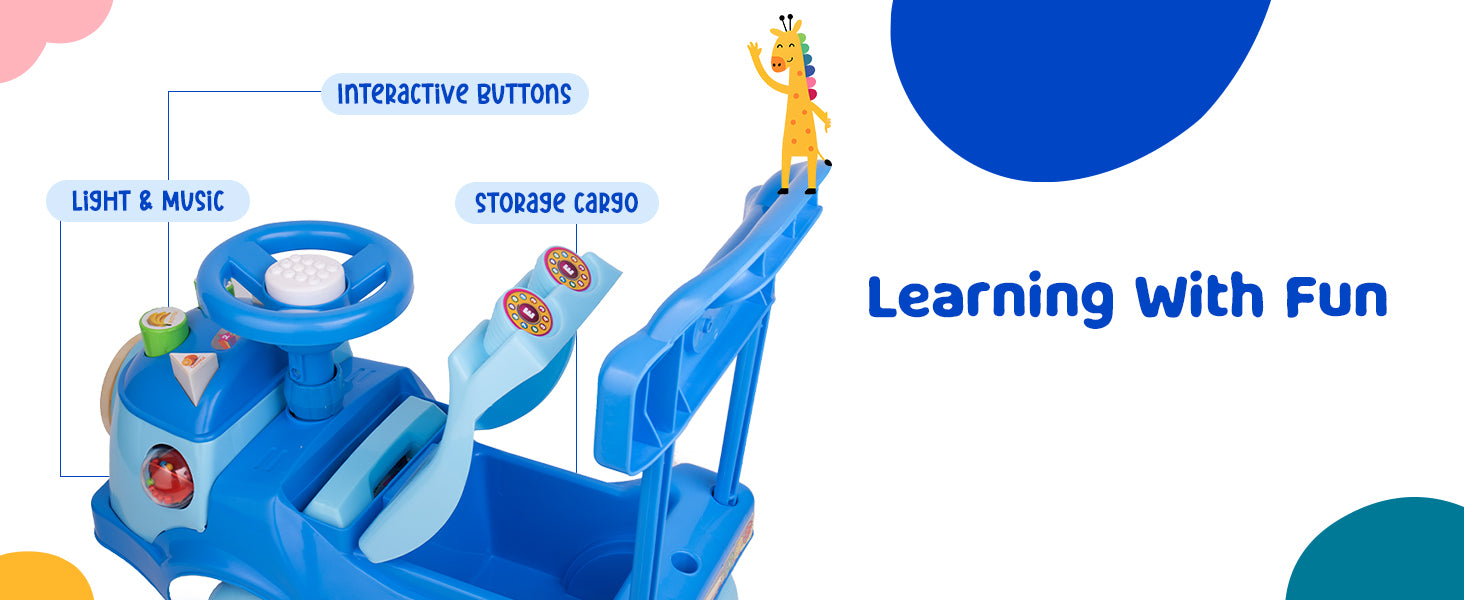 Interactive Buttons

Light & Music

Storage Cargo

Learning With Fun